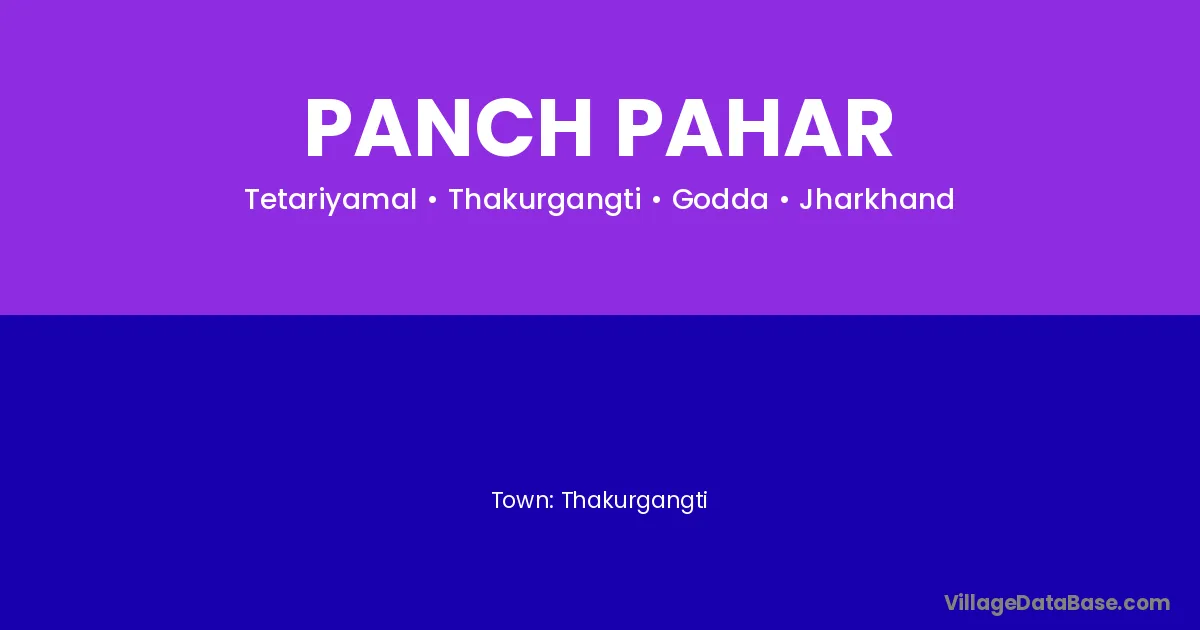 PANCH PAHAR

Tetariyamal • Thakurgangti • Godda • Jharkhand

Town: Thakurgangti

VillageDataBase.com